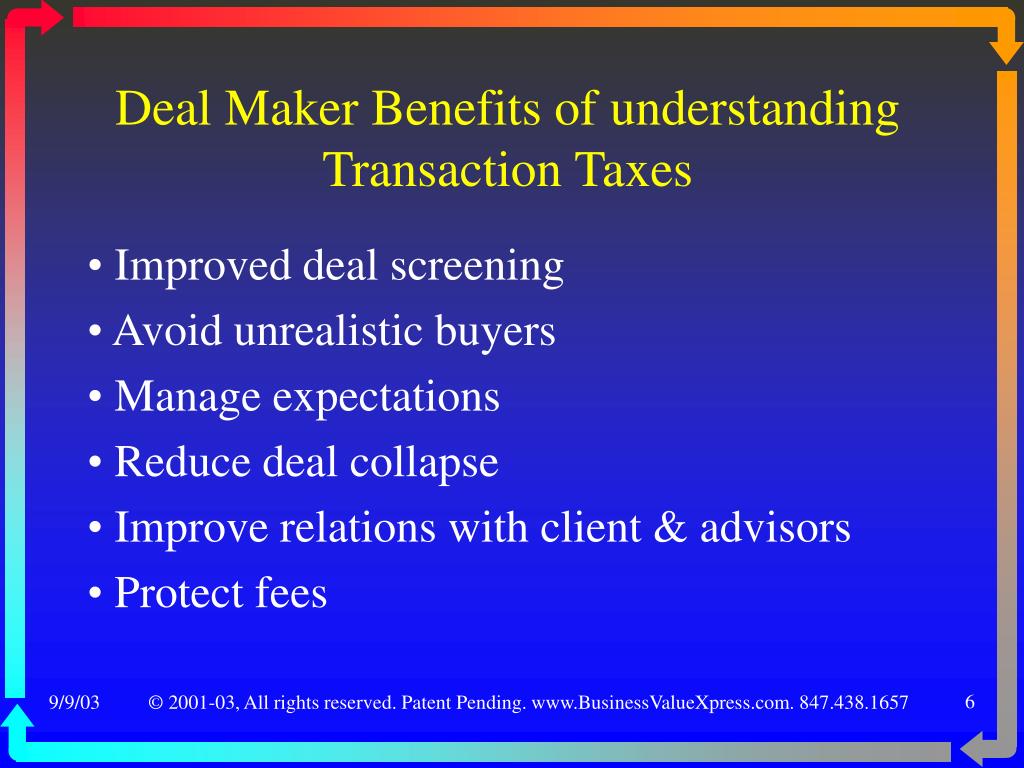 Deal Maker Benefits of understanding Transaction Taxes

• Improved deal screening
• Avoid unrealistic buyers
• Manage expectations
• Reduce deal collapse
• Improve relations with client & advisors
• Protect fees

9/9/03
© 2001-03, All rights reserved. Patent Pending. www.BusinessValueXpress.com. 847.438.1657
6